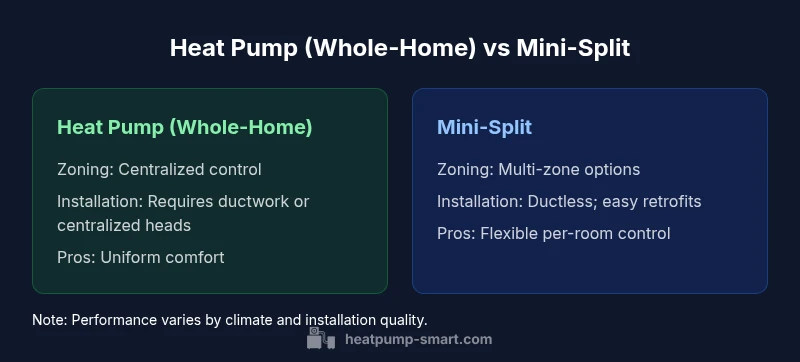 Heat Pump (Whole-Home) vs Mini-Split

Heat Pump (Whole-Home)

Zoning: Centralized control

Installation: Requires ductwork or centralized heads

Pros: Uniform comfort

Mini-Split

Zoning: Multi-zone options

Installation: Ductless; easy retrofits

Pros: Flexible per-room control

Note: Performance varies by climate and installation quality.

heatpump-smart.com